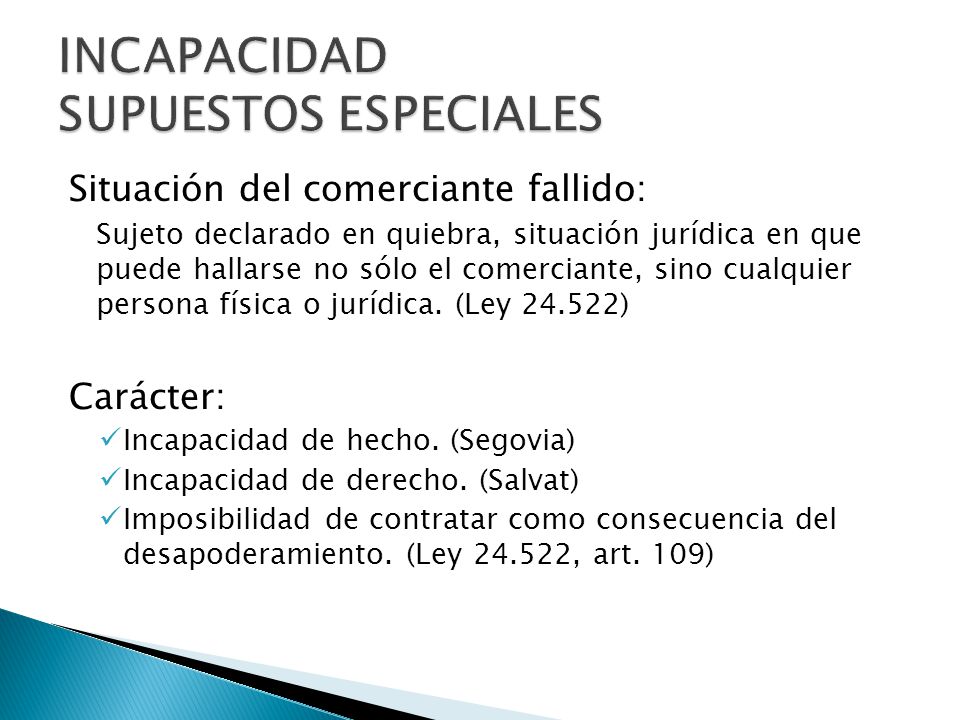 INCAPACIDAD
SUPUESTOS ESPECIALES

Situación del comerciante fallido:

Sujeto declarado en quiebra, situación jurídica en que puede hallarse no sólo el comerciante, sino cualquier persona física o jurídica. (Ley 24.522)

Carácter:

✓ Incapacidad de hecho. (Segovia)
✓ Incapacidad de derecho. (Salvat)
✓ Imposibilidad de contratar como consecuencia del desapoderamiento. (Ley 24.522, art. 109)